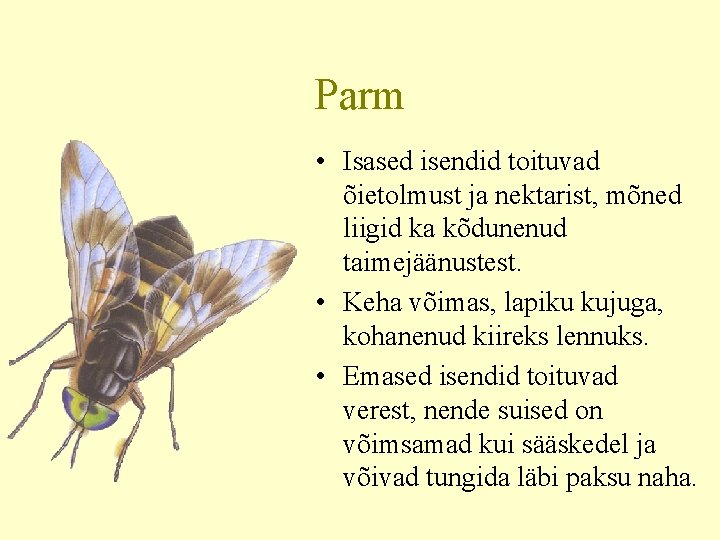 Parm

• Isased isendid toituvad õietolmust ja nektarist, mõned liigid ka kõdunenud taimejäänustest.

• Keha võimas, lapiku kujuga, kohanenud kiireks lennuks.

• Emased isendid toituvad verest, nende suised on võimsamad kui sääskedel ja võivad tungida läbi paksu naha.